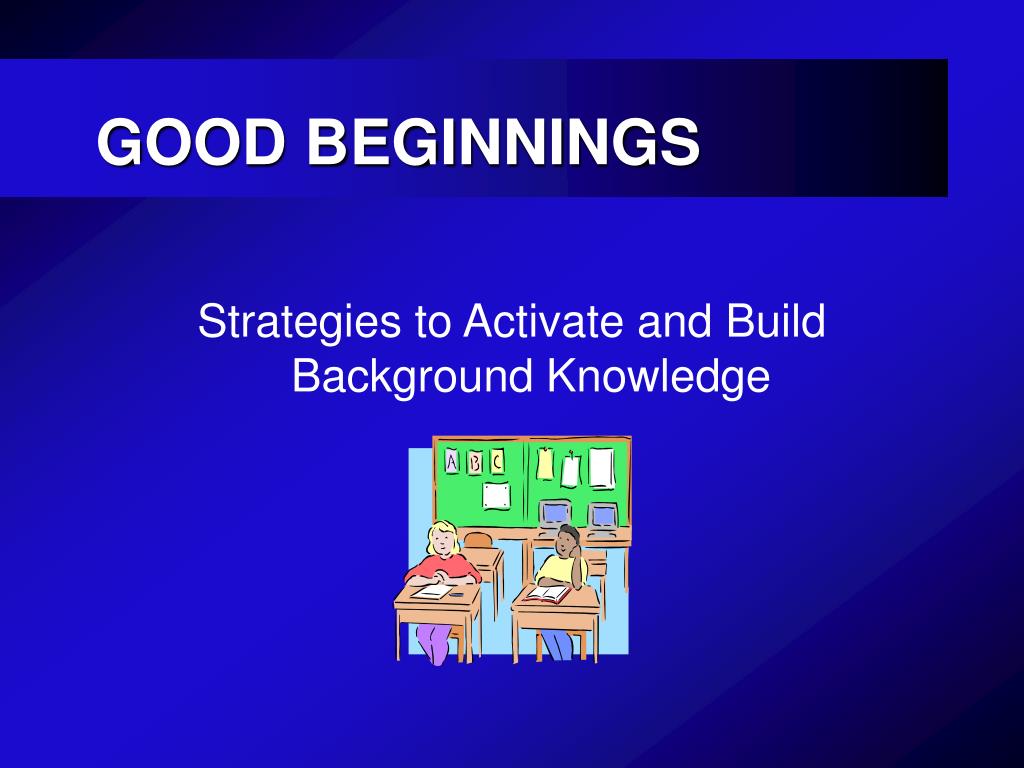 GOOD BEGINNINGS

Strategies to Activate and Build Background Knowledge

A B C